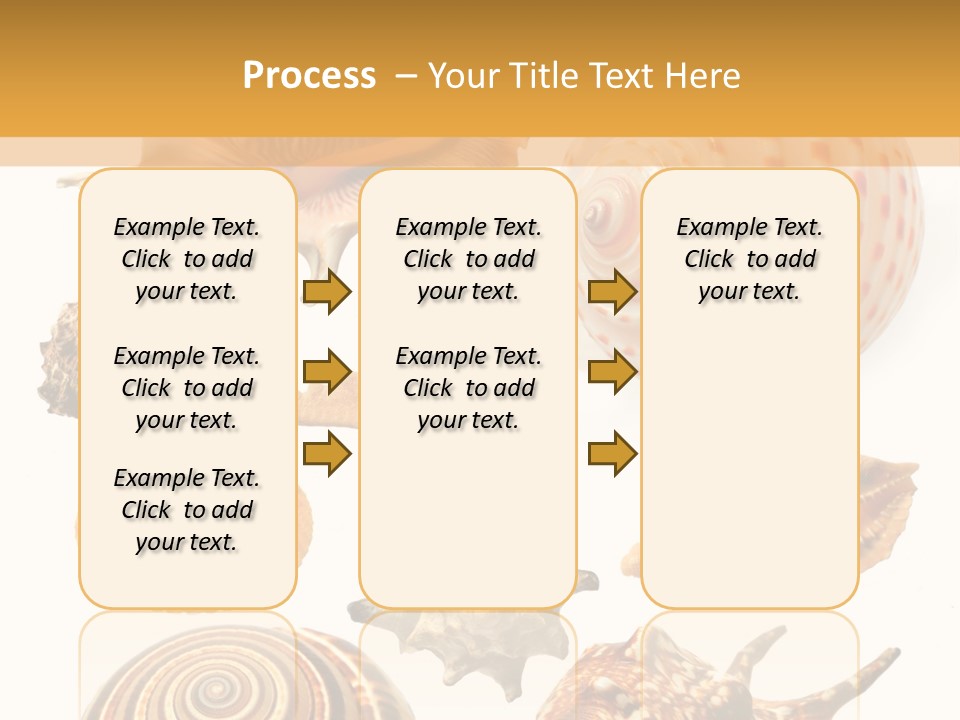 Process – Your Title Text Here

Example Text. Click to add your text.

Example Text. Click to add your text.

Example Text. Click to add your text.

Example Text. Click to add your text.

Example Text. Click to add your text.

Example Text. Click to add your text.